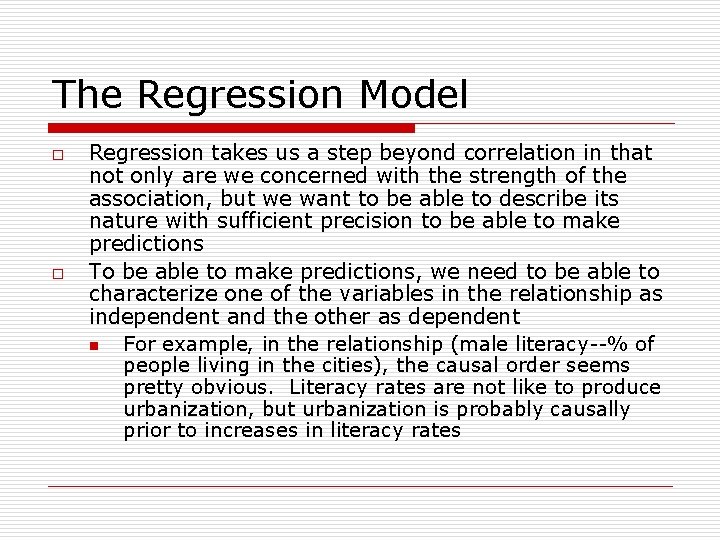 The Regression Model

Regression takes us a step beyond correlation in that not only are we concerned with the strength of the association, but we want to be able to describe its nature with sufficient precision to be able to make predictions

To be able to make predictions, we need to be able to characterize one of the variables in the relationship as independent and the other as dependent

For example, in the relationship (male literacy--% of people living in the cities), the causal order seems pretty obvious. Literacy rates are not like to produce urbanization, but urbanization is probably causally prior to increases in literacy rates